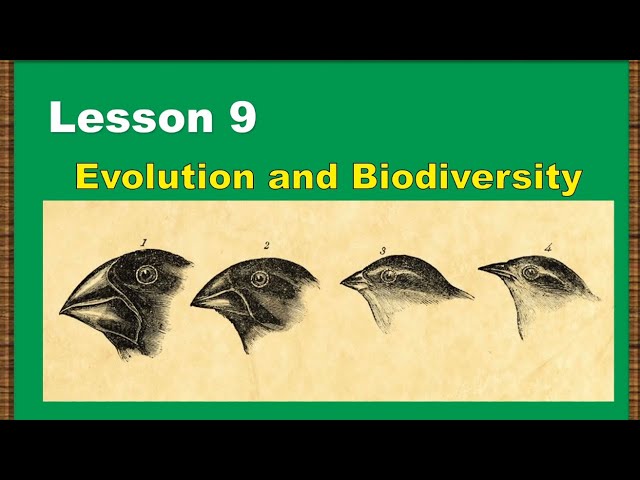 Lesson 9

Evolution and Biodiversity

1

2

3

4